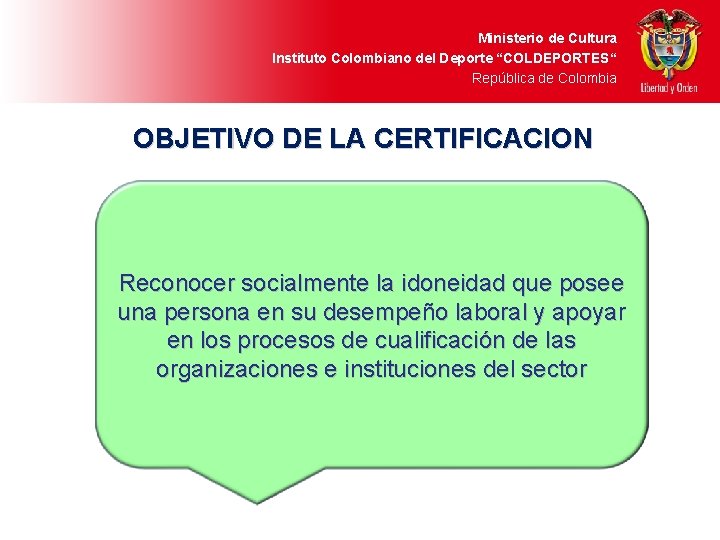 Ministerio de Cultura
Instituto Colombiano del Deporte “COLDEPORTES“
República de Colombia

Libertad y Orden

OBJETIVO DE LA CERTIFICACION

Reconocer socialmente la idoneidad que posee una persona en su desempeño laboral y apoyar en los procesos de cualificación de las organizaciones e instituciones del sector